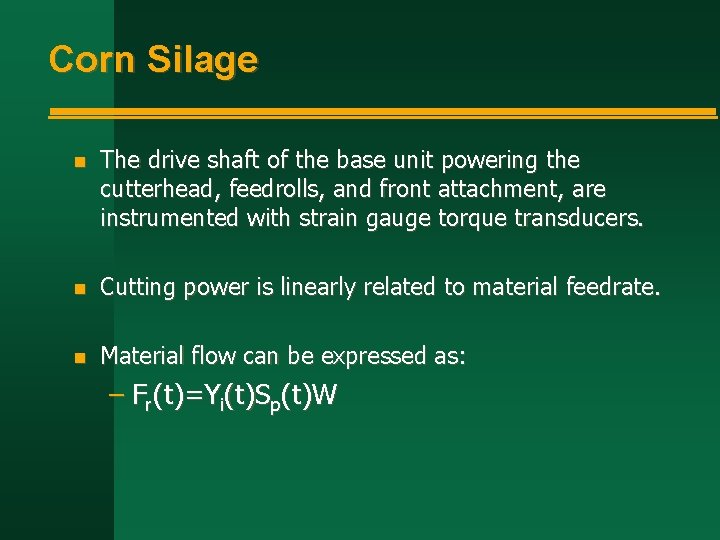 Corn Silage

The drive shaft of the base unit powering the cutterhead, feedrolls, and front attachment, are instrumented with strain gauge torque transducers.

Cutting power is linearly related to material feedrate.

Material flow can be expressed as:

– $F_r(t)=Y_i(t)S_p(t)W$